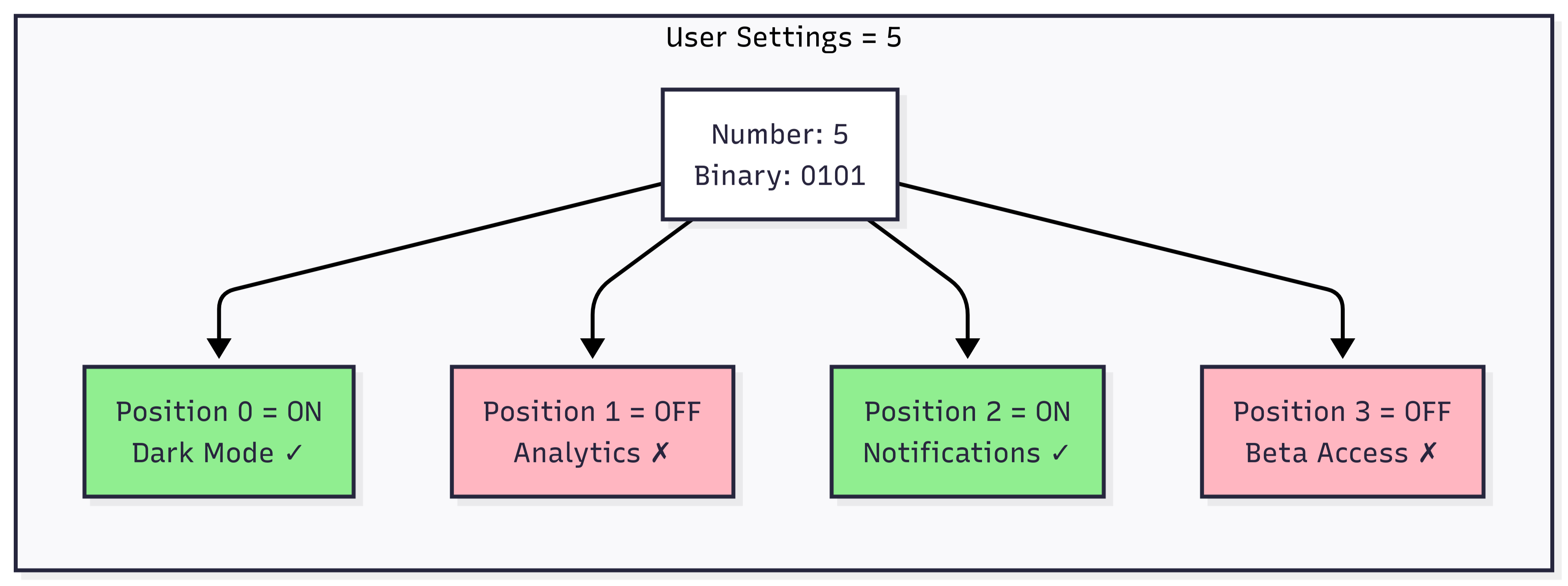 User Settings = 5

Number: 5
Binary: 0101

Position 0 = ON
Dark Mode ✓

Position 1 = OFF
Analytics ✗

Position 2 = ON
Notifications ✓

Position 3 = OFF
Beta Access ✗